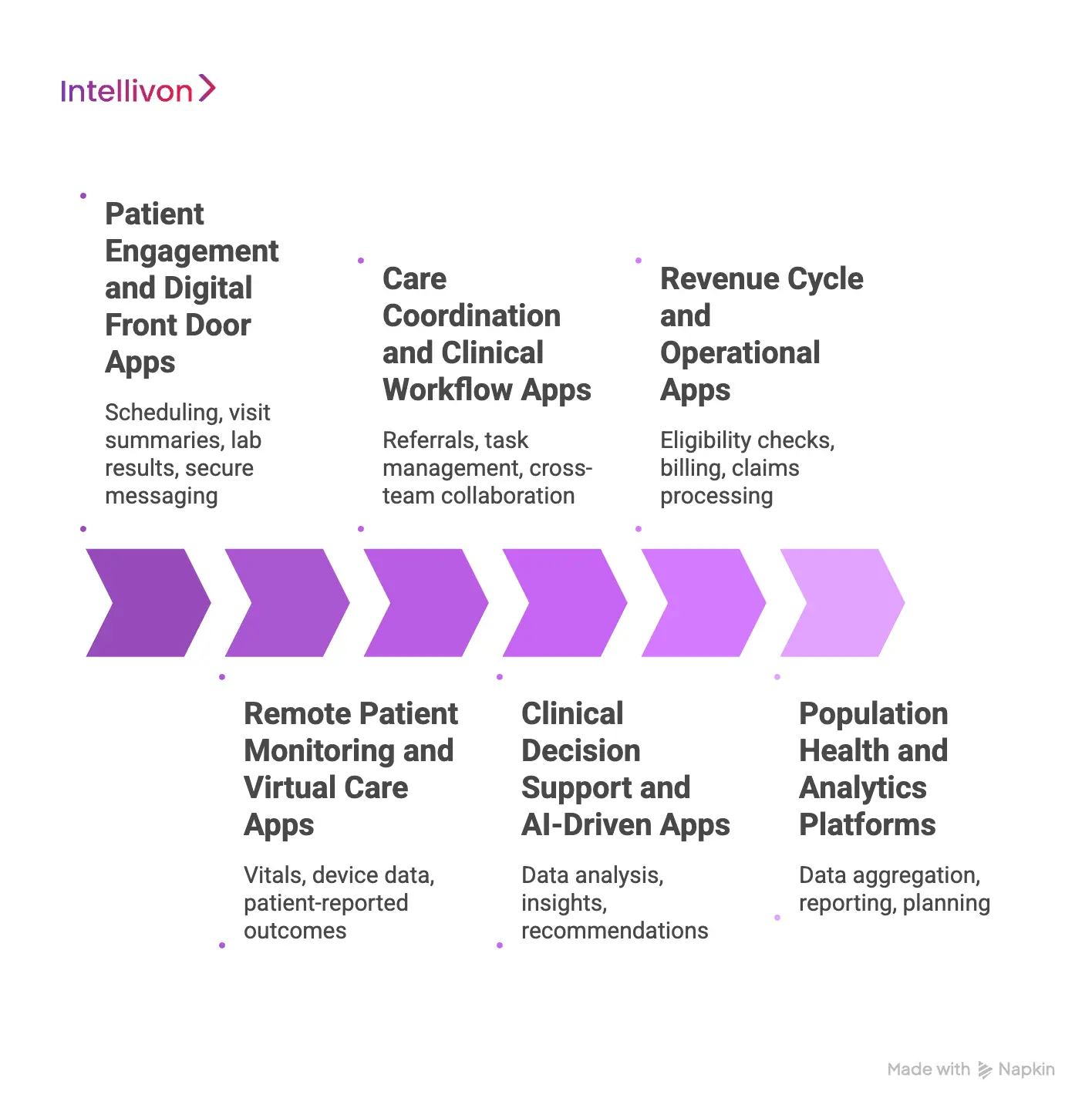 Intellivon

Patient Engagement and Digital Front Door Apps

Scheduling, visit summaries, lab results, secure messaging

Care Coordination and Clinical Workflow Apps

Referrals, task management, cross-team collaboration

Revenue Cycle and Operational Apps

Eligibility checks, billing, claims processing

Remote Patient Monitoring and Virtual Care Apps

Vitals, device data, patient-reported outcomes

Clinical Decision Support and AI-Driven Apps

Data analysis, insights, recommendations

Population Health and Analytics Platforms

Data aggregation, reporting, planning

Made with Napkin